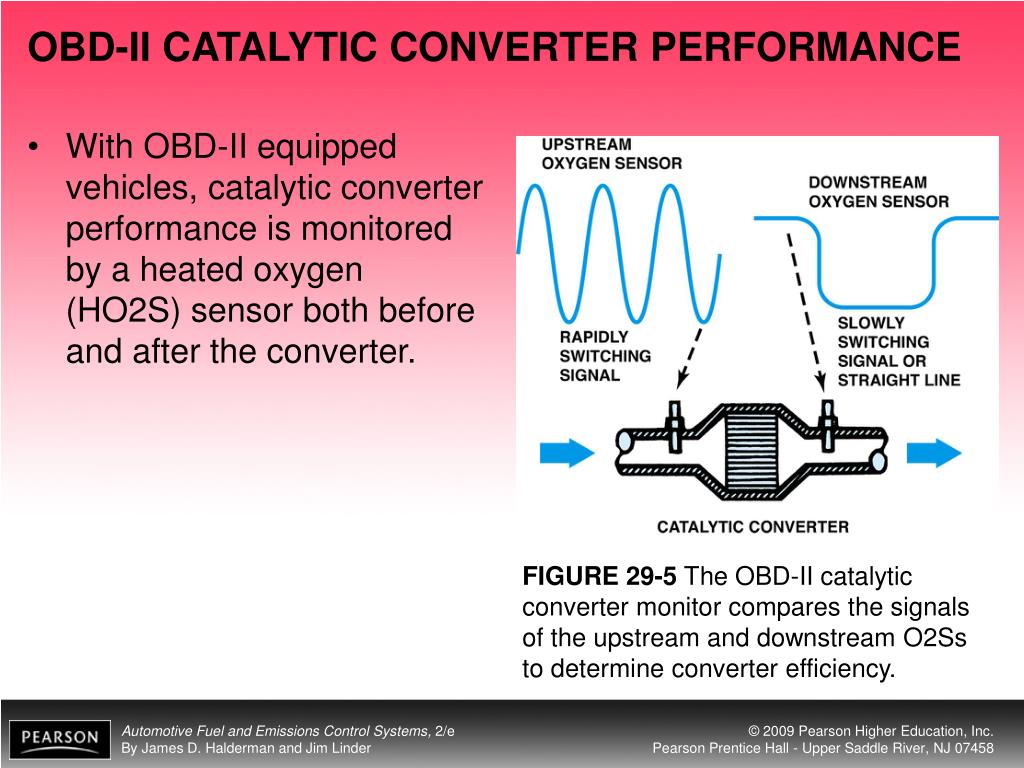 OBD-II CATALYTIC CONVERTER PERFORMANCE

• With OBD-II equipped vehicles, catalytic converter performance is monitored by a heated oxygen (HO2S) sensor both before and after the converter.

UPSTREAM OXYGEN SENSOR

DOWNSTREAM OXYGEN SENSOR

RAPIDLY SWITCHING SIGNAL

SLOWLY SWITCHING SIGNAL OR STRAIGHT LINE

CATALYTIC CONVERTER

FIGURE 29-5 The OBD-II catalytic converter monitor compares the signals of the upstream and downstream O2Ss to determine converter efficiency.

PEARSON

Automotive Fuel and Emissions Control Systems, 2/e
By James D. Halderman and Jim Linder

© 2009 Pearson Higher Education, Inc.
Pearson Prentice Hall - Upper Saddle River, NJ 07458